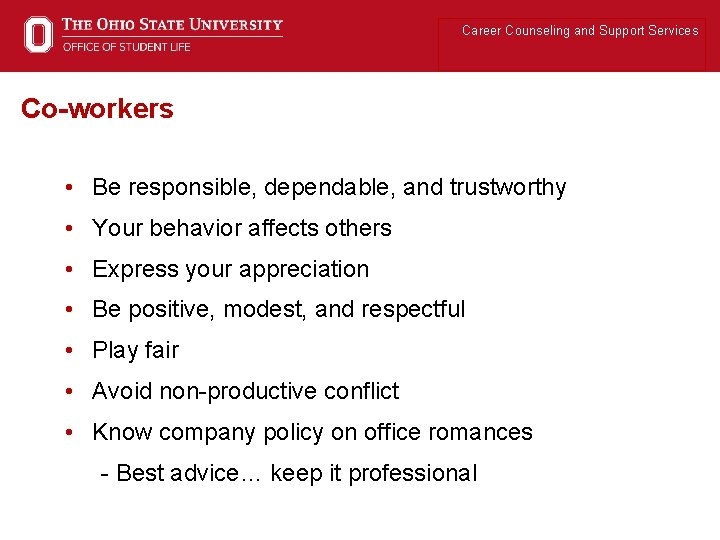 THE OHIO STATE UNIVERSITY
OFFICE OF STUDENT LIFE

Career Counseling and Support Services

Co-workers

• Be responsible, dependable, and trustworthy
• Your behavior affects others
• Express your appreciation
• Be positive, modest, and respectful
• Play fair
• Avoid non-productive conflict
• Know company policy on office romances
- Best advice… keep it professional